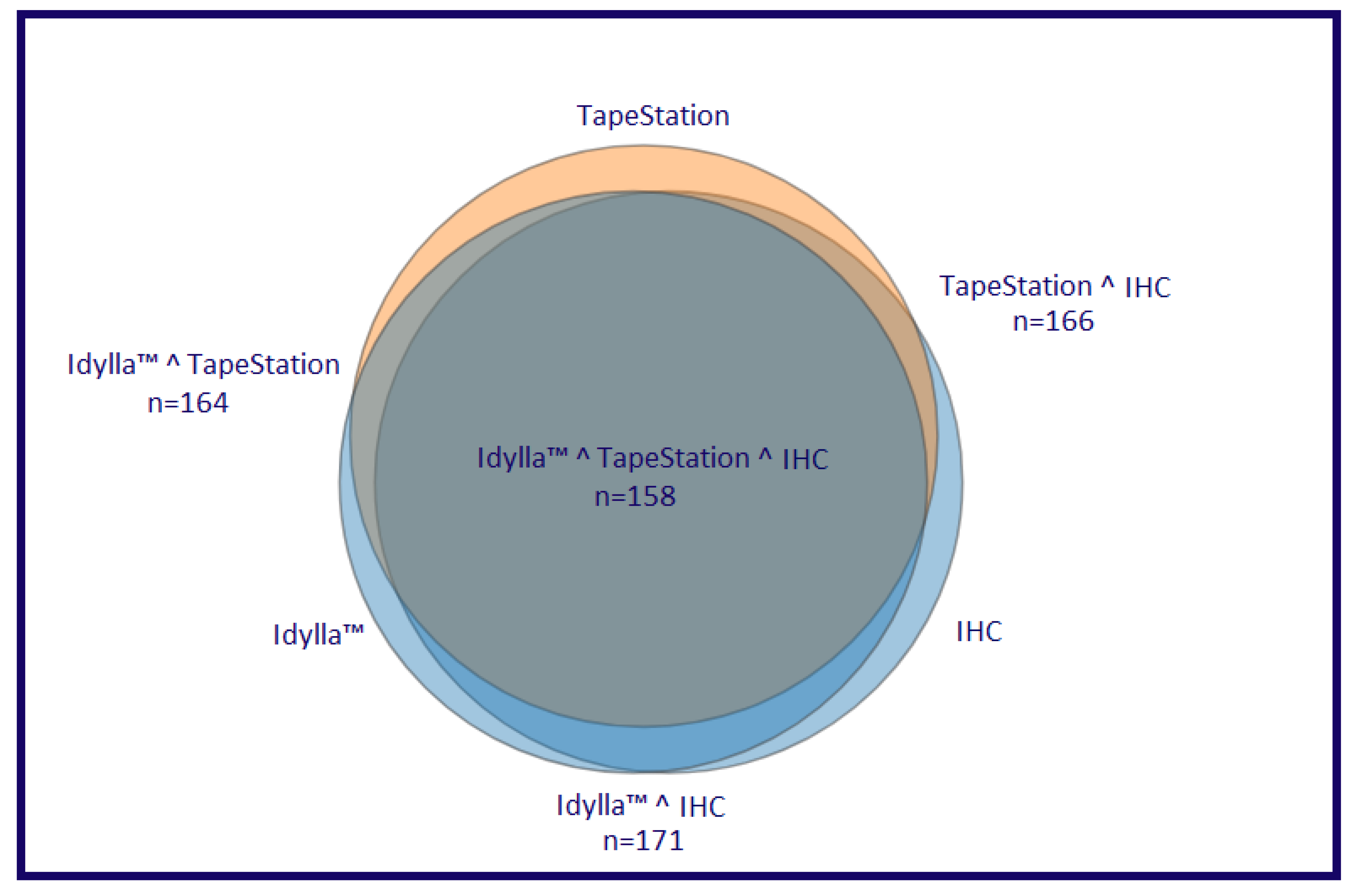 TapeStation

TapeStation ^ IHC
n=166

Idylla™ ^ TapeStation
n=164

Idylla™ ^ TapeStation ^ IHC
n=158

Idylla™

IHC

Idylla™ ^ IHC
n=171